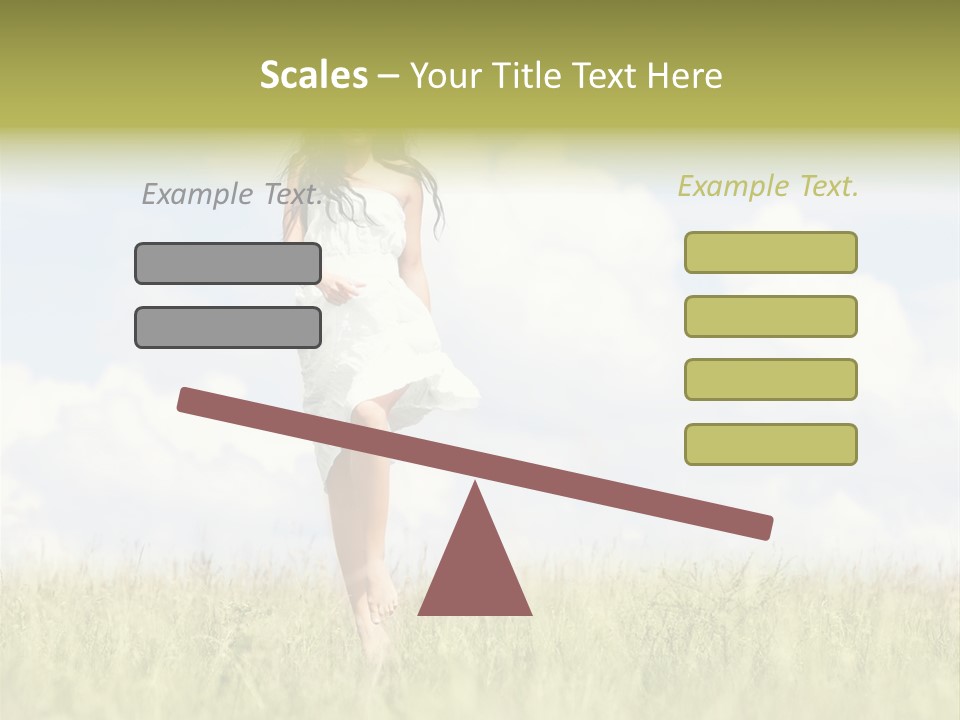 Scales – Your Title Text Here

Example Text.

Example Text.